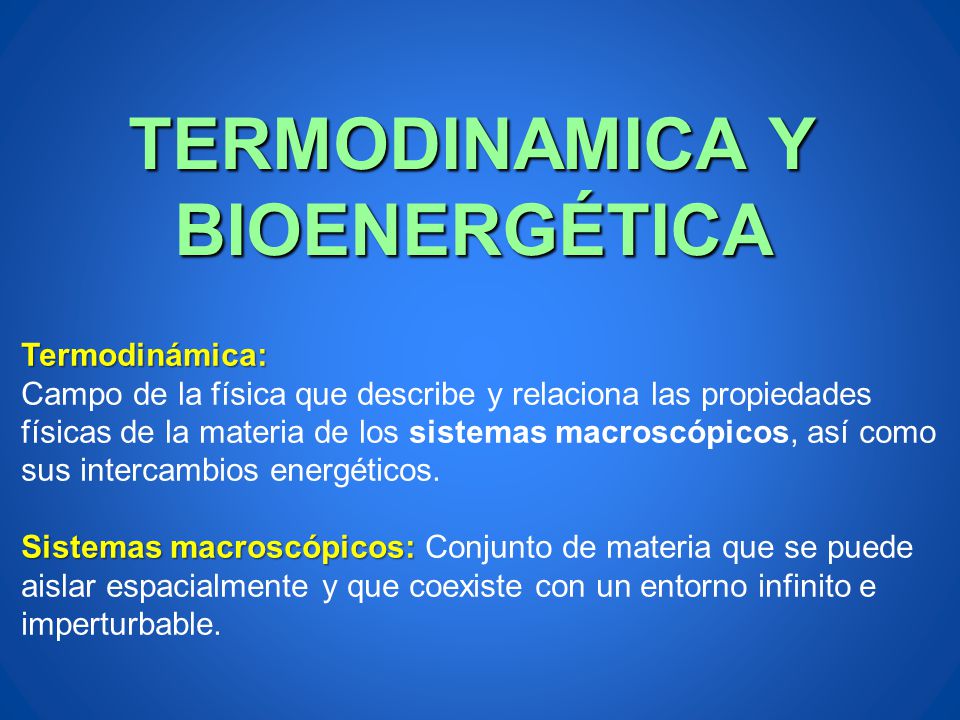 TERMODINAMICA Y BIOENERGÉTICA

Termodinámica:
Campo de la física que describe y relaciona las propiedades físicas de la materia de los sistemas macroscópicos, así como sus intercambios energéticos.

Sistemas macroscópicos: Conjunto de materia que se puede aislar espacialmente y que coexiste con un entorno infinito e imperturbable.